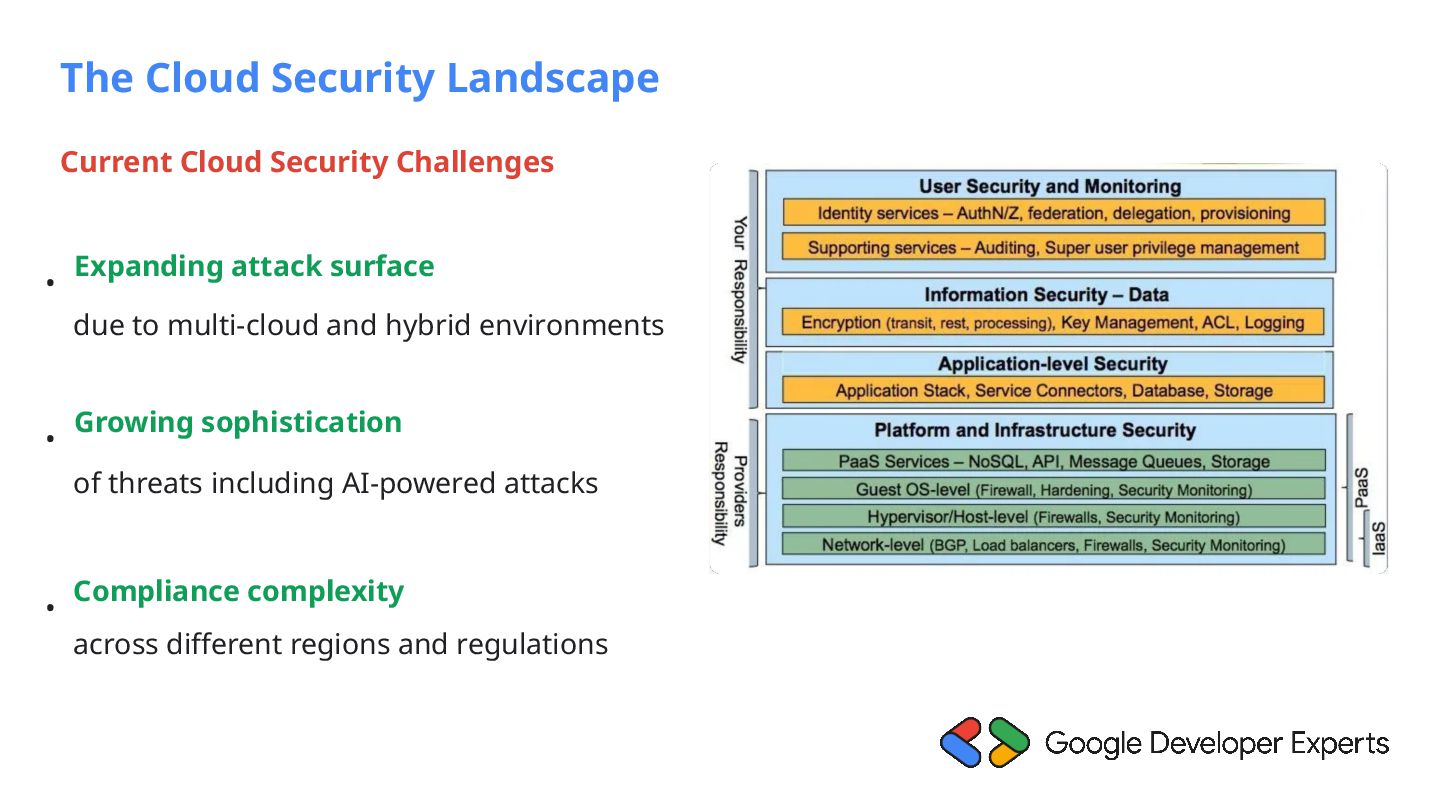 The Cloud Security Landscape

Current Cloud Security Challenges

• Expanding attack surface
due to multi-cloud and hybrid environments

• Growing sophistication
of threats including AI-powered attacks

• Compliance complexity
across different regions and regulations

Your Responsibility

User Security and Monitoring
Identity services – AuthN/Z, federation, delegation, provisioning
Supporting services – Auditing, Super user privilege management

Information Security – Data
Encryption (transit, rest, processing), Key Management, ACL, Logging

Application-level Security
Application Stack, Service Connectors, Database, Storage

Providers Responsibility

Platform and Infrastructure Security
PaaS Services – NoSQL, API, Message Queues, Storage
Guest OS-level (Firewall, Hardening, Security Monitoring)
Hypervisor/Host-level (Firewalls, Security Monitoring)
Network-level (BGP, Load balancers, Firewalls, Security Monitoring)

PaaS
IaaS

Google Developer Experts